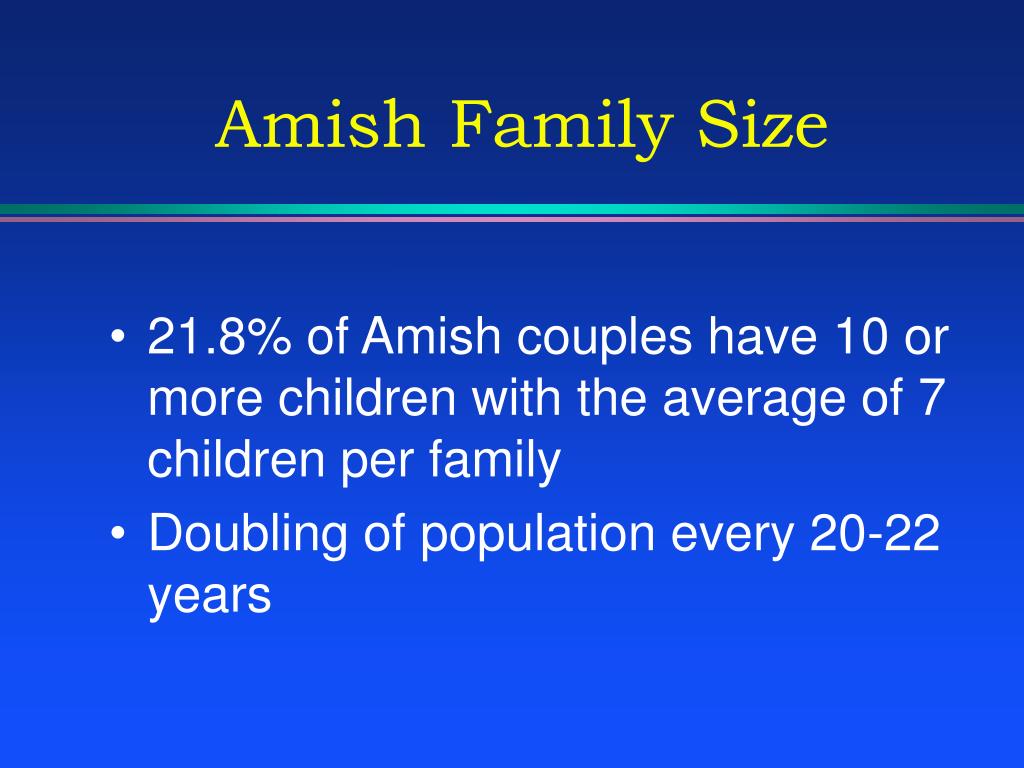 Amish Family Size

• 21.8% of Amish couples have 10 or more children with the average of 7 children per family
• Doubling of population every 20-22 years